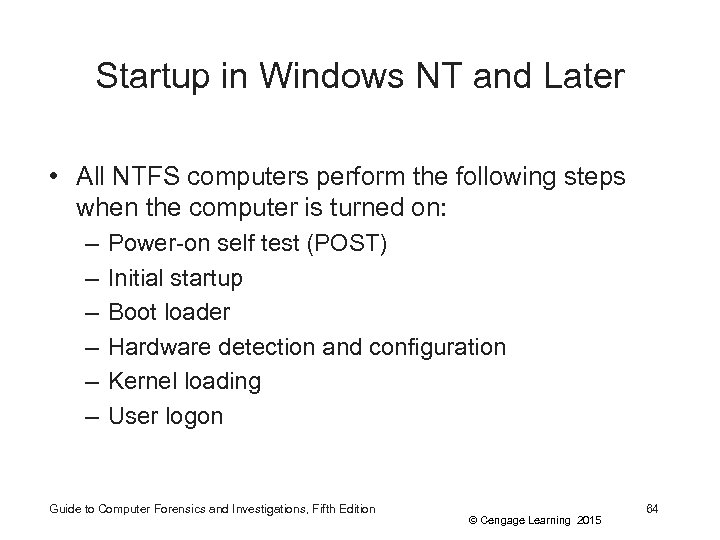 Startup in Windows NT and Later

• All NTFS computers perform the following steps when the computer is turned on:
– Power-on self test (POST)
– Initial startup
– Boot loader
– Hardware detection and configuration
– Kernel loading
– User logon

Guide to Computer Forensics and Investigations, Fifth Edition

© Cengage Learning 2015

64